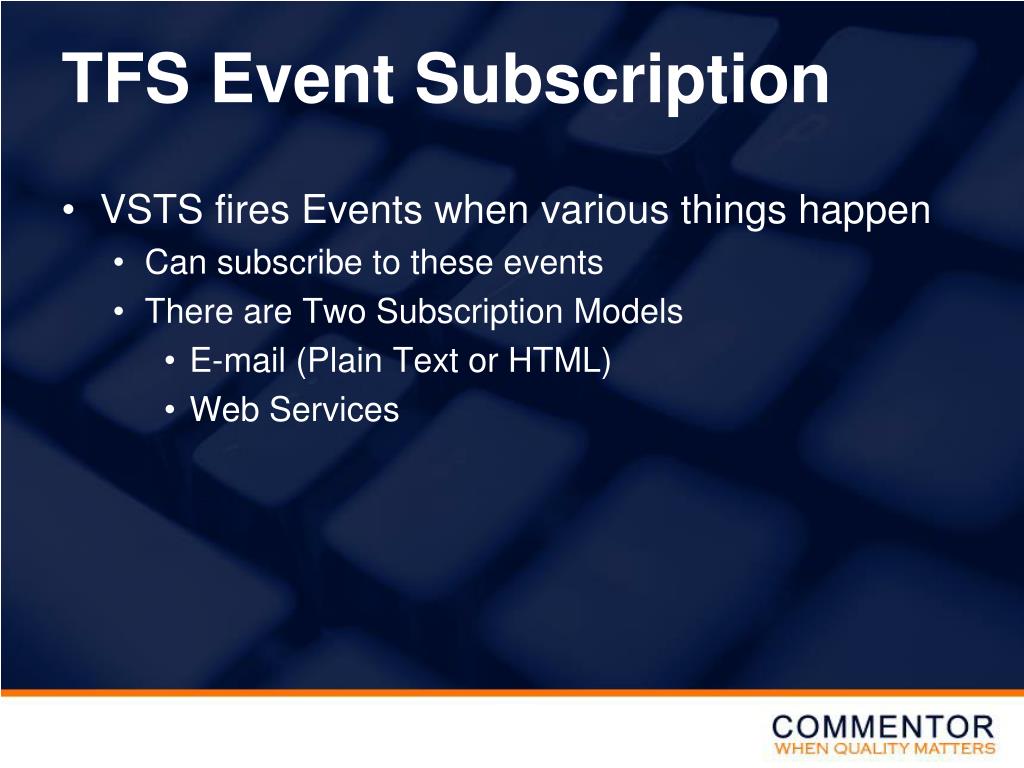 TFS Event Subscription

• VSTS fires Events when various things happen
  • Can subscribe to these events
  • There are Two Subscription Models
    • E-mail (Plain Text or HTML)
    • Web Services

COMMENTOR
WHEN QUALITY MATTERS